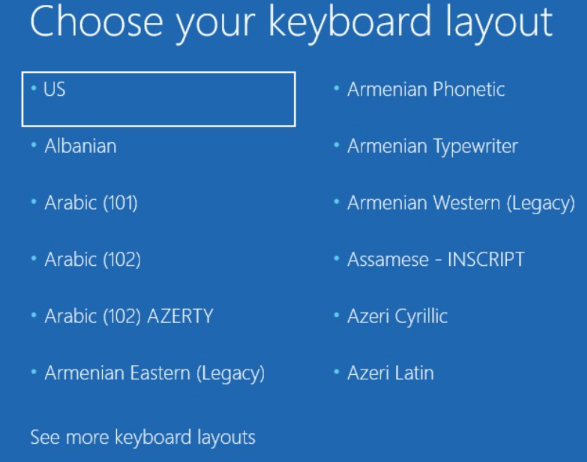 Choose your keyboard layout

• US
• Albanian
• Arabic (101)
• Arabic (102)
• Arabic (102) AZERTY
• Armenian Eastern (Legacy)

• Armenian Phonetic
• Armenian Typewriter
• Armenian Western (Legacy)
• Assamese - INSCRIPT
• Azeri Cyrillic
• Azeri Latin

See more keyboard layouts